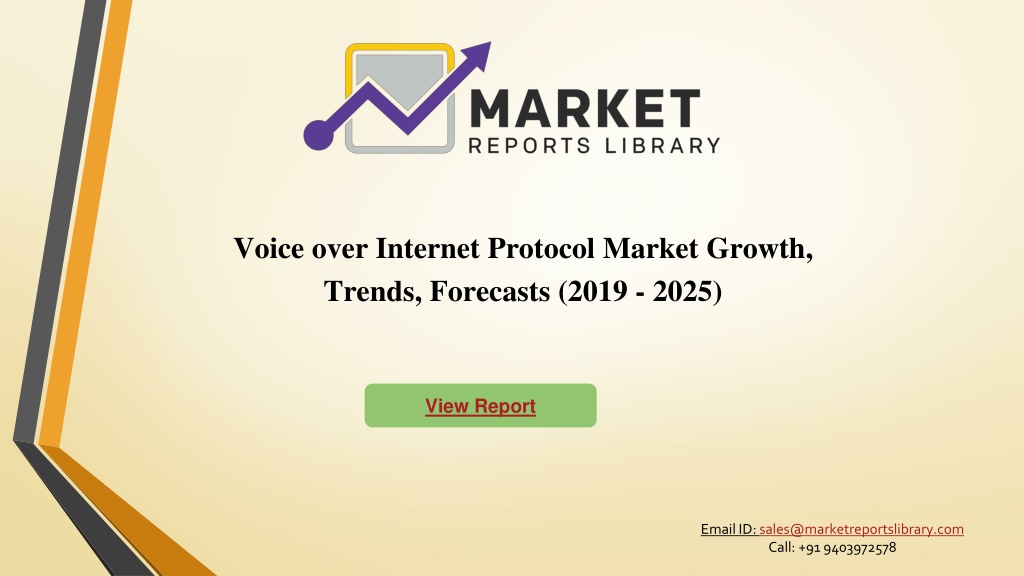 MARKET
REPORTS LIBRARY

Voice over Internet Protocol Market Growth, Trends, Forecasts (2019 - 2025)

View Report

Email ID: sales@marketreportslibrary.com
Call: +91 9403972578